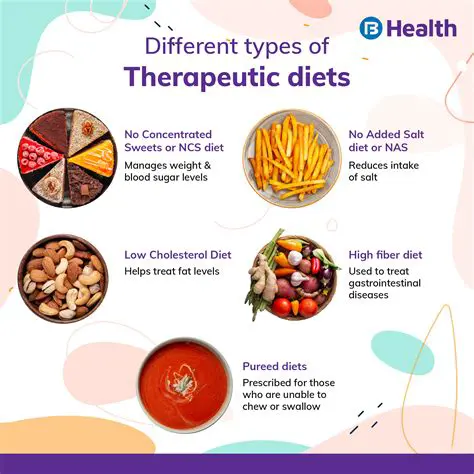 B Health

Different types of
Therapeutic diets

No Concentrated Sweets or NCS diet
Manages weight & blood sugar levels

No Added Salt diet or NAS
Reduces intake of salt

Low Cholesterol Diet
Helps treat fat levels

High fiber diet
Used to treat gastrointestinal diseases

Pureed diets
Prescribed for those who are unable to chew or swallow